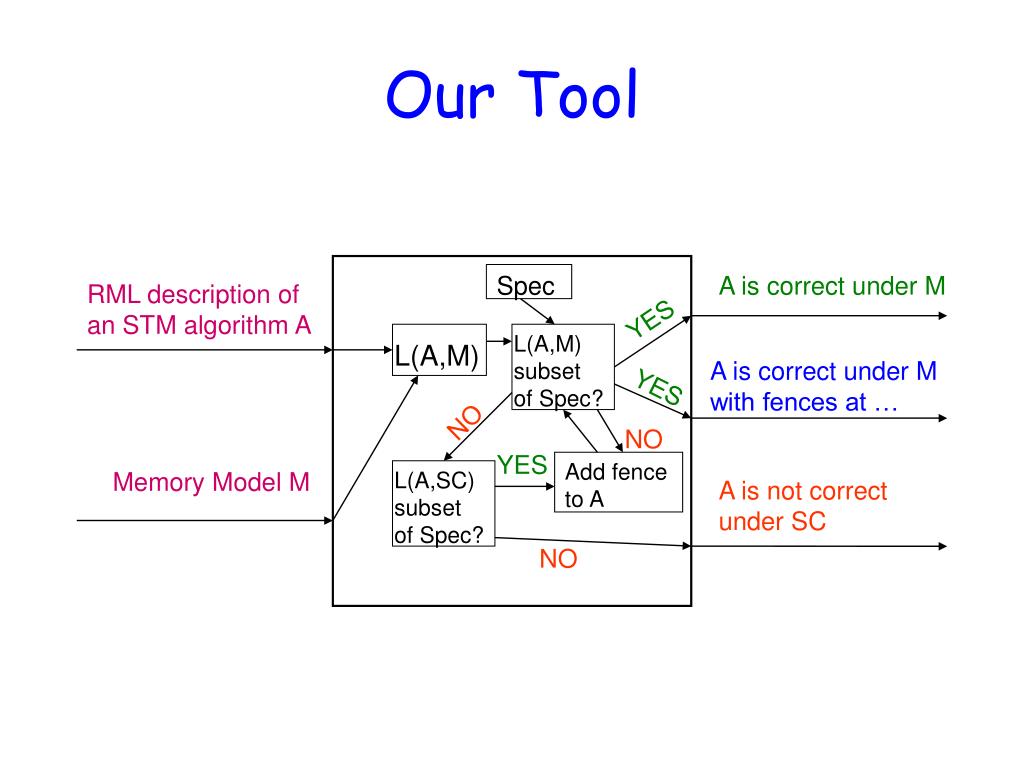 Our Tool

RML description of an STM algorithm A

Memory Model M

Spec

L(A,M)

L(A,M) subset of Spec?

YES

YES

NO

NO

L(A,SC) subset of Spec?

YES

Add fence to A

NO

A is correct under M

A is correct under M with fences at …

A is not correct under SC